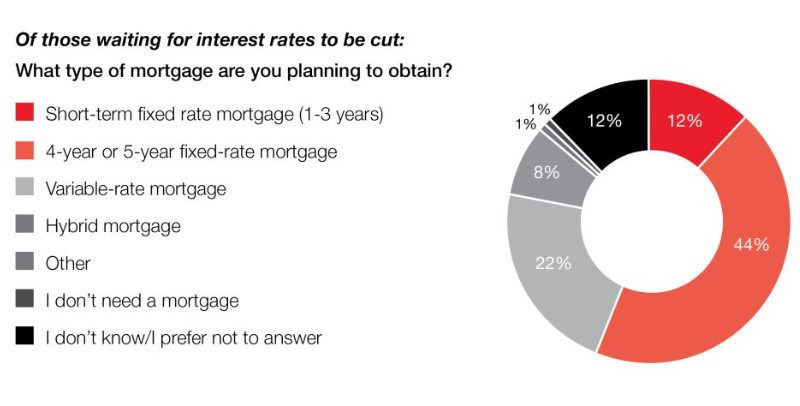 Of those waiting for interest rates to be cut:
What type of mortgage are you planning to obtain?

Short-term fixed rate mortgage (1-3 years)
4-year or 5-year fixed-rate mortgage
Variable-rate mortgage
Hybrid mortgage
Other
I don't need a mortgage
I don't know/I prefer not to answer

12%
44%
22%
8%
1%
1%
12%